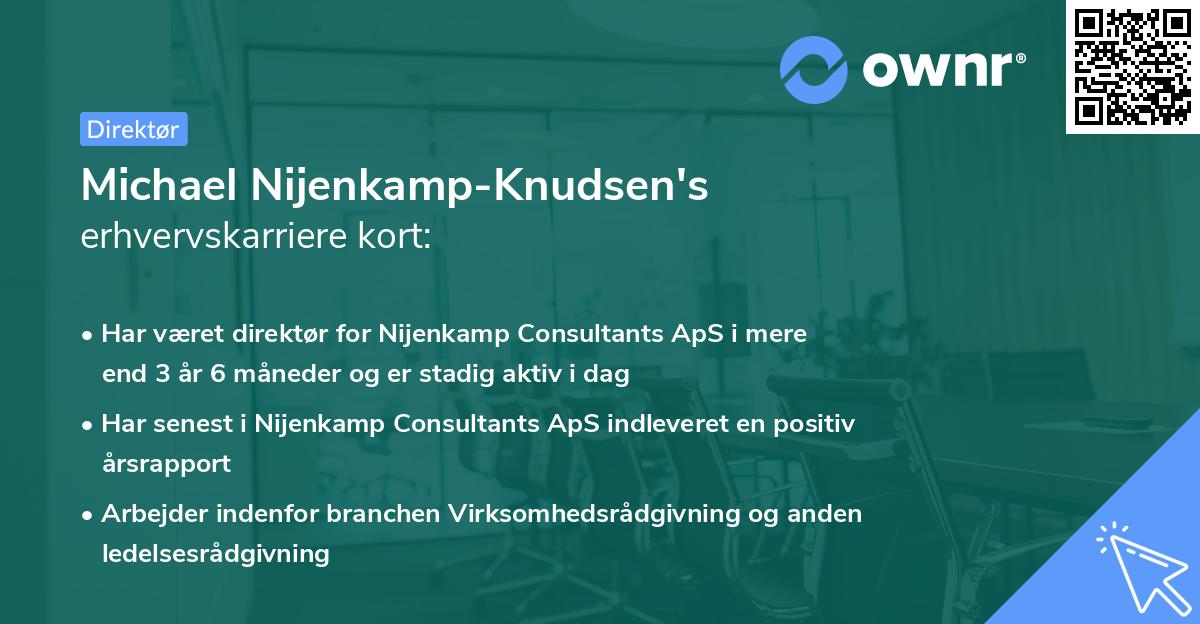 ownr®

Direktør

Michael Nijenkamp-Knudsen's
erhvervskarriere kort:

• Har været direktør for Nijenkamp Consultants ApS i mere end 3 år 6 måneder og er stadig aktiv i dag

• Har senest i Nijenkamp Consultants ApS indleveret en positiv årsrapport

• Arbejder indenfor branchen Virksomhedsrådgivning og anden ledelsesrådgivning